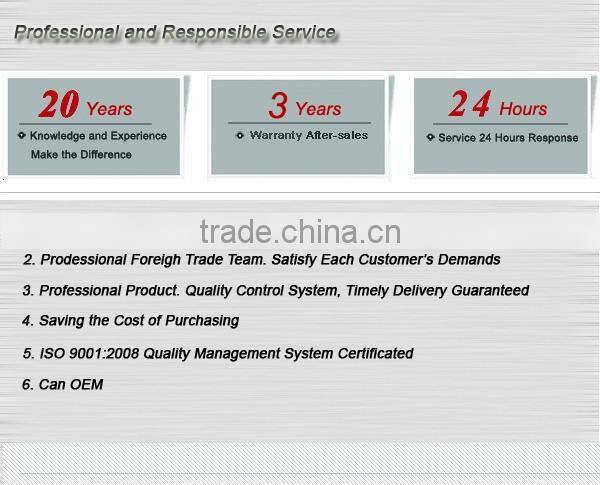 Professional and Responsible Service

20 Years
Knowledge and Experience Make the Difference

3 Years
Warranty After-sales

24 Hours
Service 24 Hours Response

trade.china.cn

2. Prodessional Foreigh Trade Team. Satisfy Each Customer's Demands

3. Professional Product. Quality Control System, Timely Delivery Guaranteed

4. Saving the Cost of Purchasing

5. ISO 9001:2008 Quality Management System Certificated

6. Can OEM